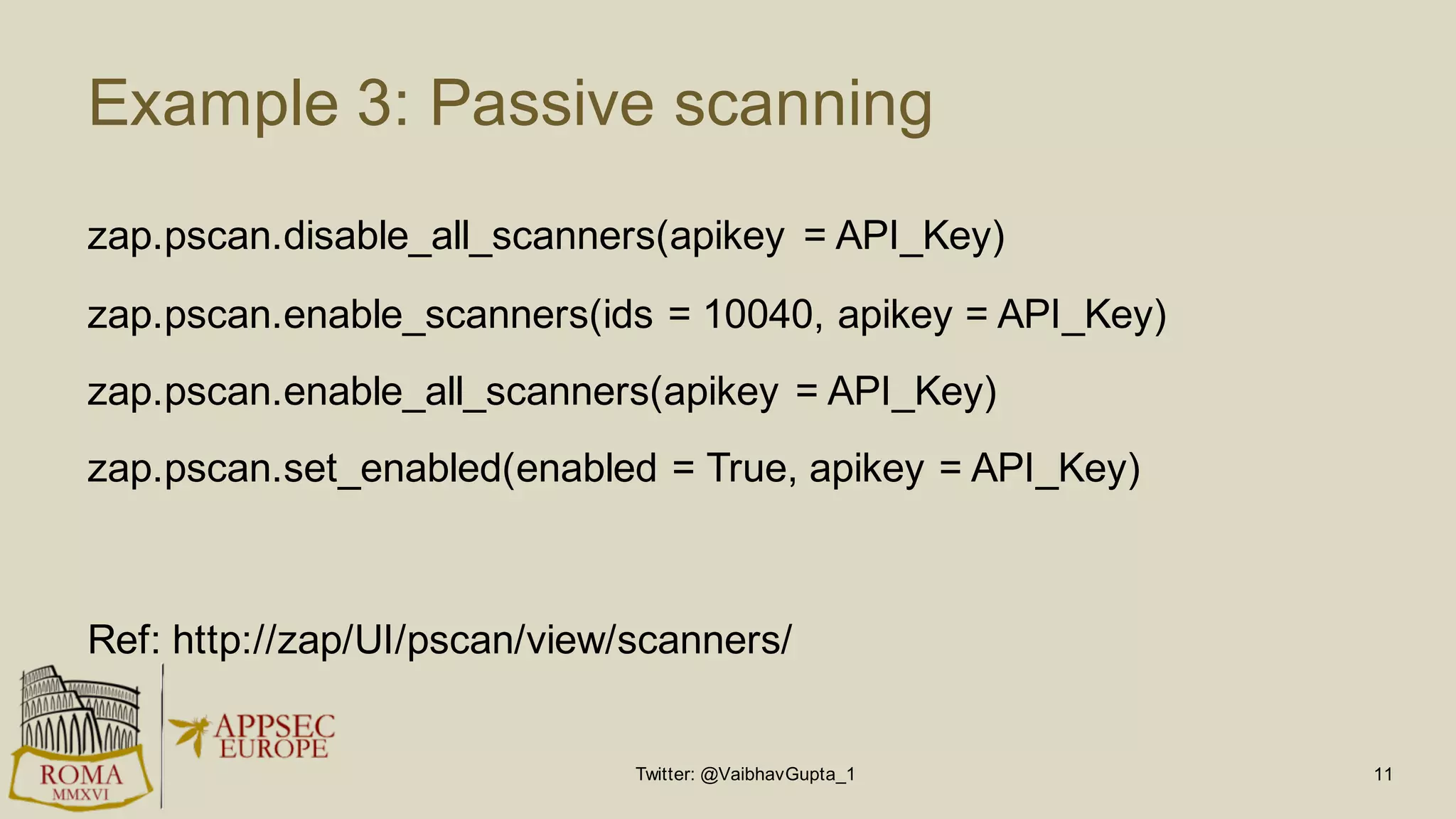 Example 3: Passive scanning

zap.pscan.disable_all_scanners(apikey = API_Key)

zap.pscan.enable_scanners(ids = 10040, apikey = API_Key)

zap.pscan.enable_all_scanners(apikey = API_Key)

zap.pscan.set_enabled(enabled = True, apikey = API_Key)

Ref: http://zap/UI/pscan/view/scanners/

ROMA
MMXVI

APPSEC
EUROPE

Twitter: @VaibhavGupta_1

11